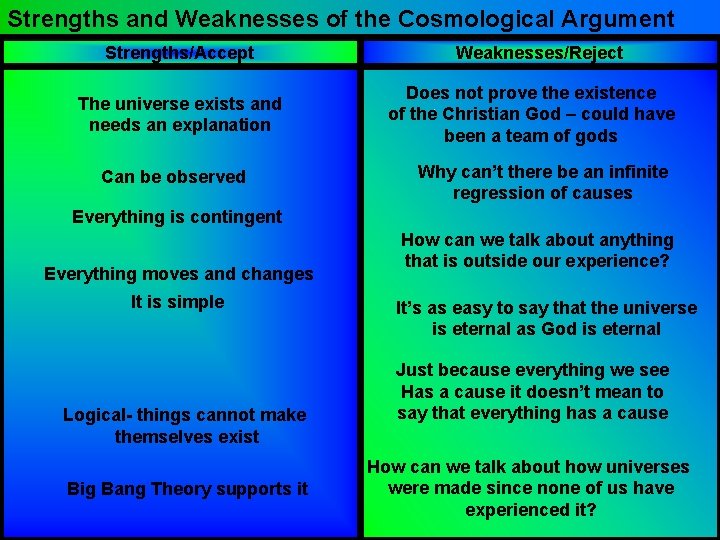 Strengths and Weaknesses of the Cosmological Argument

Strengths/Accept

The universe exists and needs an explanation

Can be observed

Everything is contingent

Everything moves and changes

It is simple

Logical- things cannot make themselves exist

Big Bang Theory supports it

Weaknesses/Reject

Does not prove the existence of the Christian God – could have been a team of gods

Why can't there be an infinite regression of causes

How can we talk about anything that is outside our experience?

It's as easy to say that the universe is eternal as God is eternal

Just because everything we see Has a cause it doesn't mean to say that everything has a cause

How can we talk about how universes were made since none of us have experienced it?